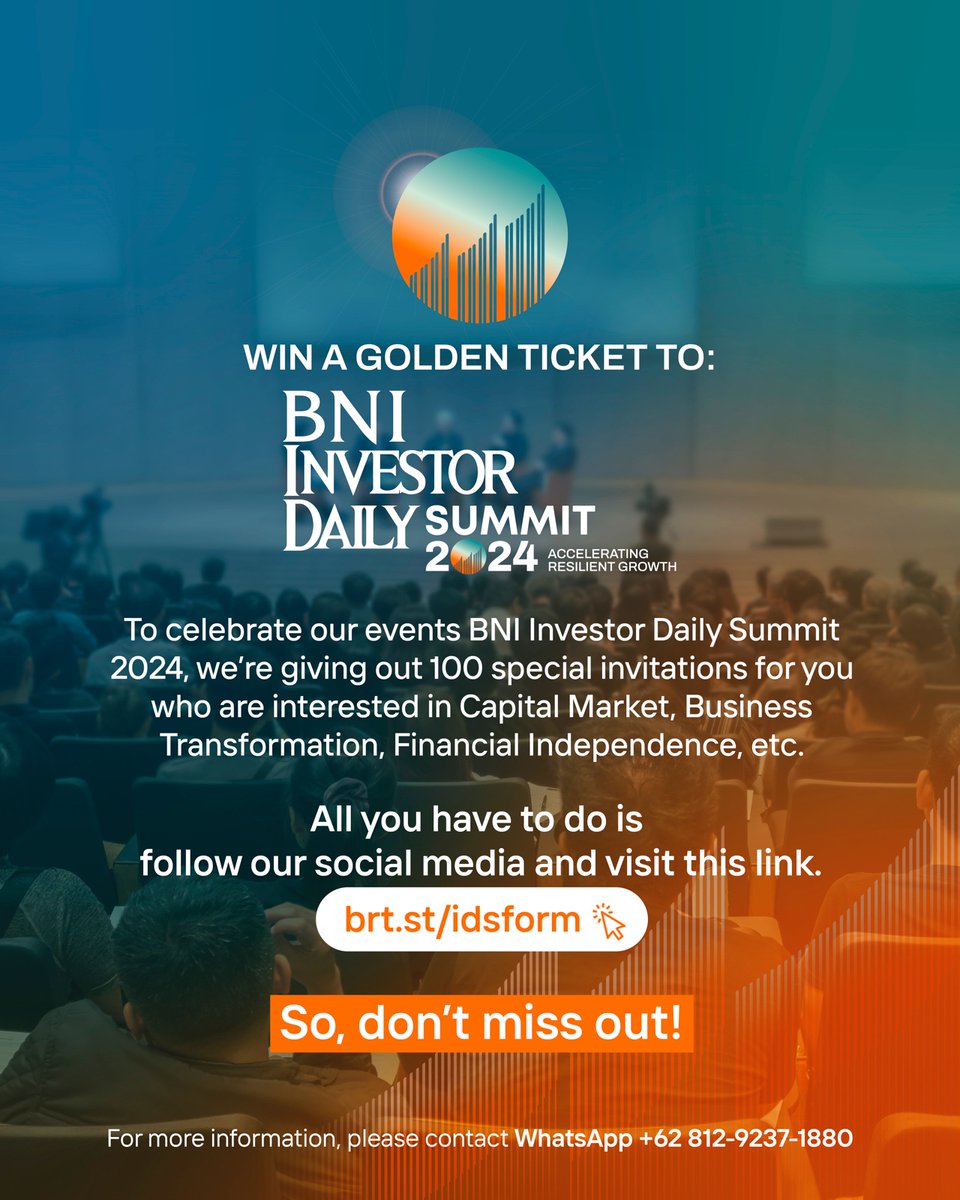 WIN A GOLDEN TICKET TO:

BNI INVESTOR DAILY SUMMIT 2024 ACCELERATING RESILIENT GROWTH

To celebrate our events BNI Investor Daily Summit 2024, we're giving out 100 special invitations for you who are interested in Capital Market, Business Transformation, Financial Independence, etc.

All you have to do is follow our social media and visit this link.

brt.st/idsform

So, don't miss out!

For more information, please contact WhatsApp +62 812-9237-1880